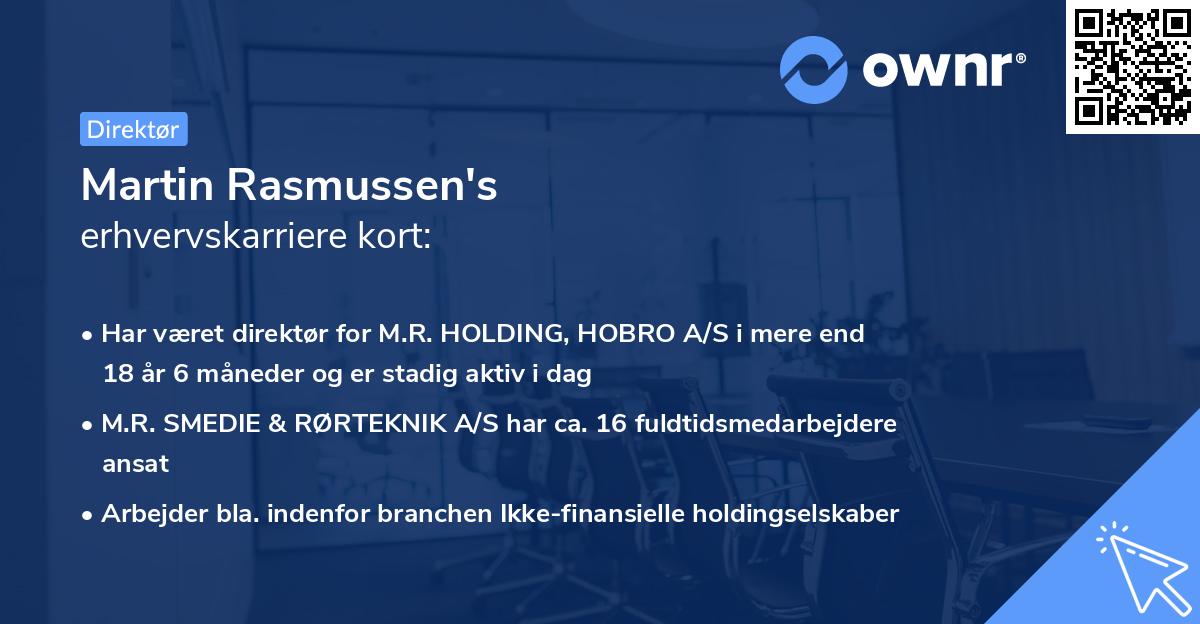 ownr®

Direktør

Martin Rasmussen's
erhvervskarriere kort:

• Har været direktør for M.R. HOLDING, HOBRO A/S i mere end 18 år 6 måneder og er stadig aktiv i dag

• M.R. SMEDIE & RØRTEKNIK A/S har ca. 16 fuldtidsmedarbejdere ansat

• Arbejder bla. indenfor branchen Ikke-finansielle holdingselskaber